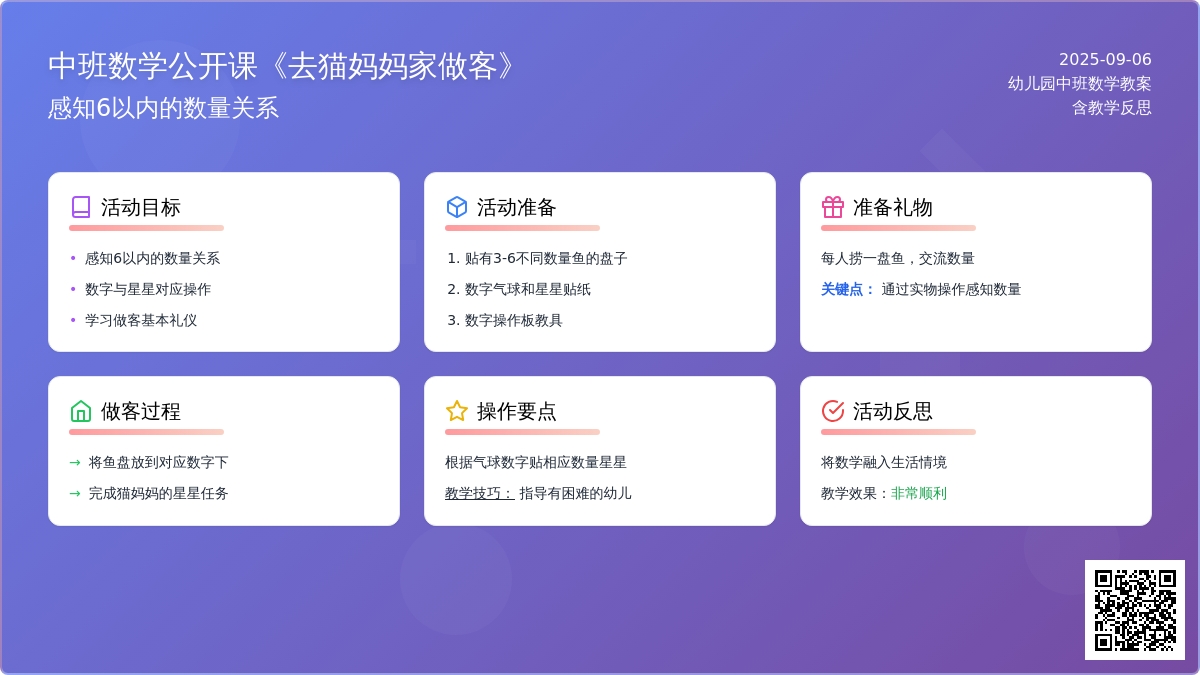 中班数学公开课《去猫妈妈家做客》
感知6以内的数量关系

2025-09-06
幼儿园中班数学教案
含教学反思

活动目标
• 感知6以内的数量关系
• 数字与星星对应操作
• 学习做客基本礼仪

活动准备
1. 贴有3-6不同数量鱼的盘子
2. 数字气球和星星贴纸
3. 数字操作板教具

准备礼物
每人捞一盘鱼，交流数量
关键点： 通过实物操作感知数量

做客过程
→ 将鱼盘放到对应数字下
→ 完成猫妈妈的星星任务

操作要点
根据气球数字贴相应数量星星
教学技巧： 指导有困难的幼儿

活动反思
将数学融入生活情境
教学效果：非常顺利